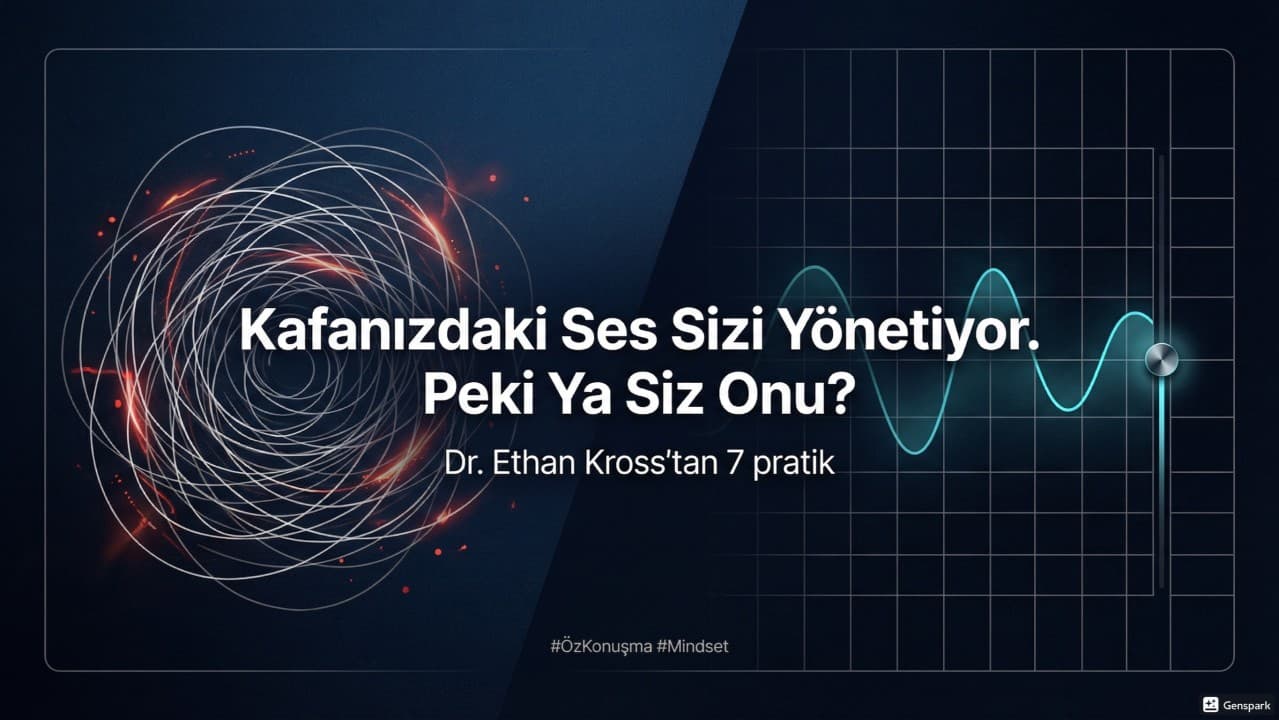 Kafanızdaki Ses Sizi Yönetiyor.
Peki Ya Siz Onu?

Dr. Ethan Kross'tan 7 pratik

#ÖzKonuşma #Mindset

Genspark